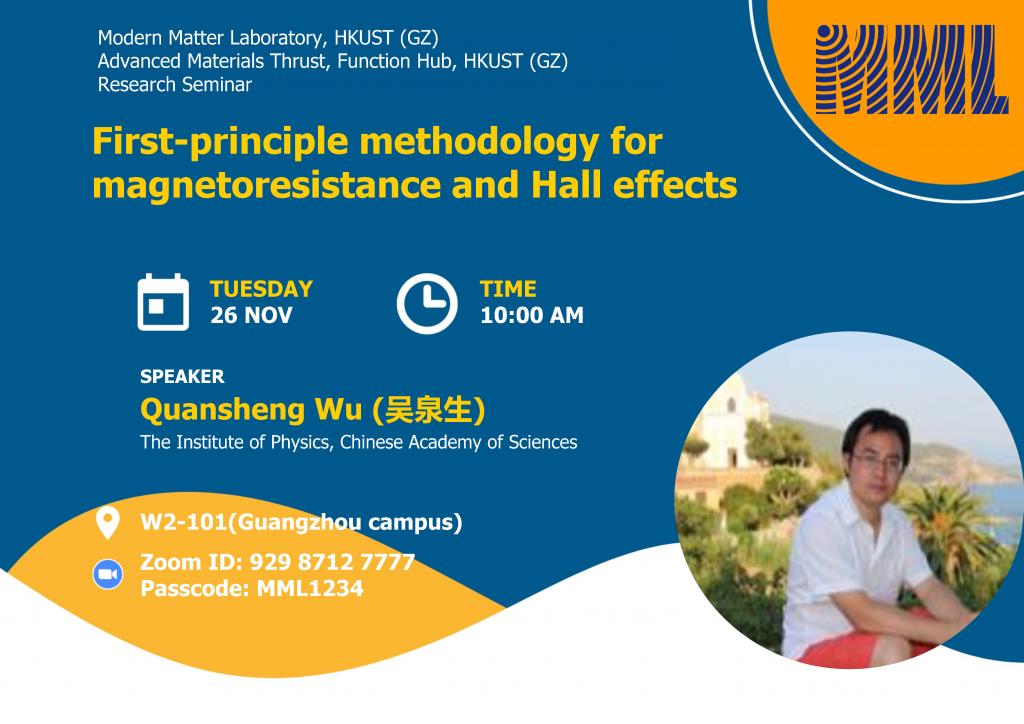 Modern Matter Laboratory, HKUST (GZ)
Advanced Materials Thrust, Function Hub, HKUST (GZ)
Research Seminar

MML

First-principle methodology for magnetoresistance and Hall effects

TUESDAY
26 NOV

TIME
10:00 AM

SPEAKER
Quansheng Wu (吴泉生)
The Institute of Physics, Chinese Academy of Sciences

W2-101(Guangzhou campus)

Zoom ID: 929 8712 7777
Passcode: MML1234